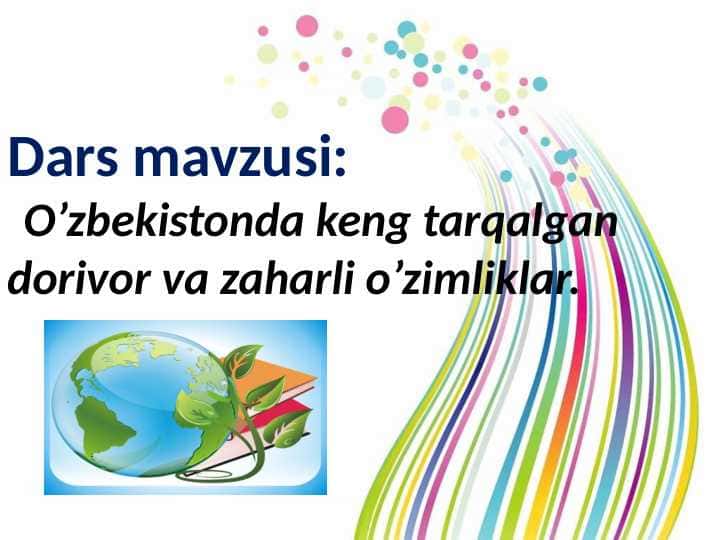 Dars mavzusi:

O’zbekistonda keng tarqalgan dorivor va zaharli o’zimliklar.